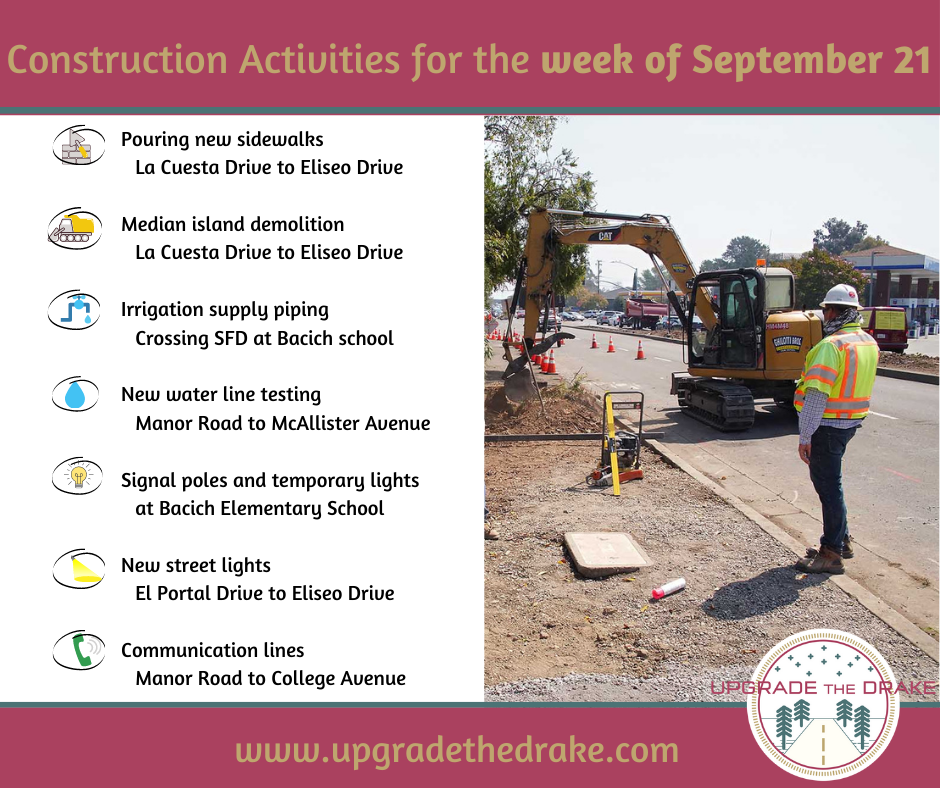 Construction Activities for the week of September 21

Pouring new sidewalks
La Cuesta Drive to Eliseo Drive

Median island demolition
La Cuesta Drive to Eliseo Drive

Irrigation supply piping
Crossing SFD at Bacich school

New water line testing
Manor Road to McAllister Avenue

Signal poles and temporary lights
at Bacich Elementary School

New street lights
El Portal Drive to Eliseo Drive

Communication lines
Manor Road to College Avenue

CAT

GHILOTTI BROS

UPGRADE THE DRAKE

www.upgradethedrake.com